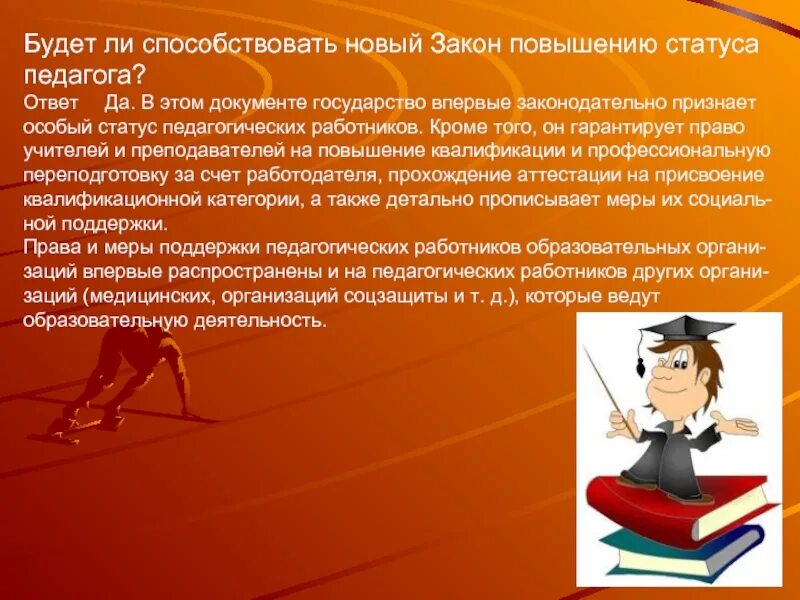 Будет ли способствовать новый Закон повышению статуса педагога?
Ответ   Да. В этом документе государство впервые законодательно признает особый статус педагогических работников. Кроме того, он гарантирует право учителей и преподавателей на повышение квалификации и профессиональную переподготовку за счет работодателя, прохождение аттестации на присвоение квалификационной категории, а также детально прописывает меры их социальной поддержки.
Права и меры поддержки педагогических работников образовательных организаций впервые распространены и на педагогических работников других организаций (медицинских, организаций соцзащиты и т. д.), которые ведут образовательную деятельность.